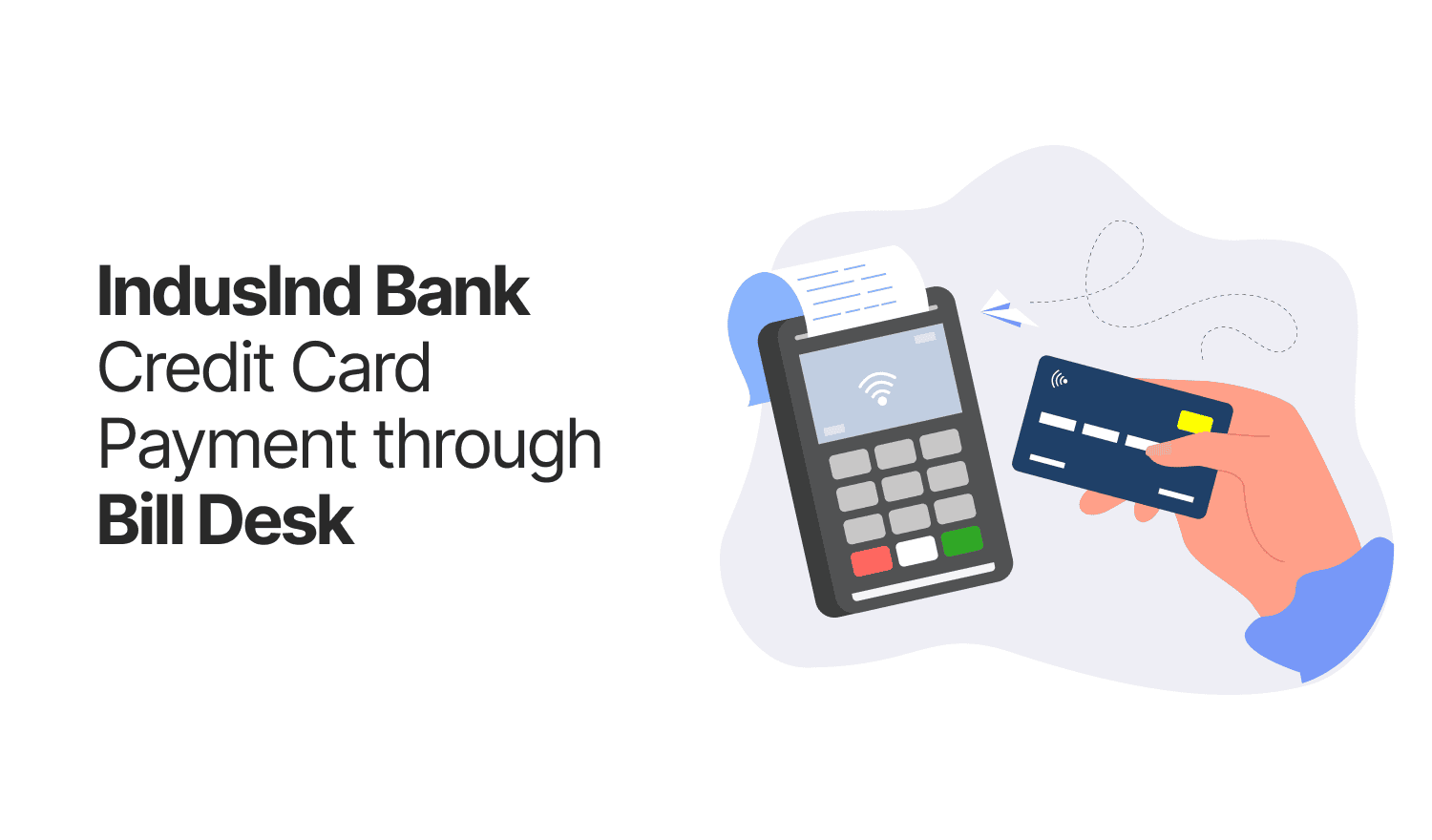 IndusInd Bank
Credit Card
Payment through
Bill Desk